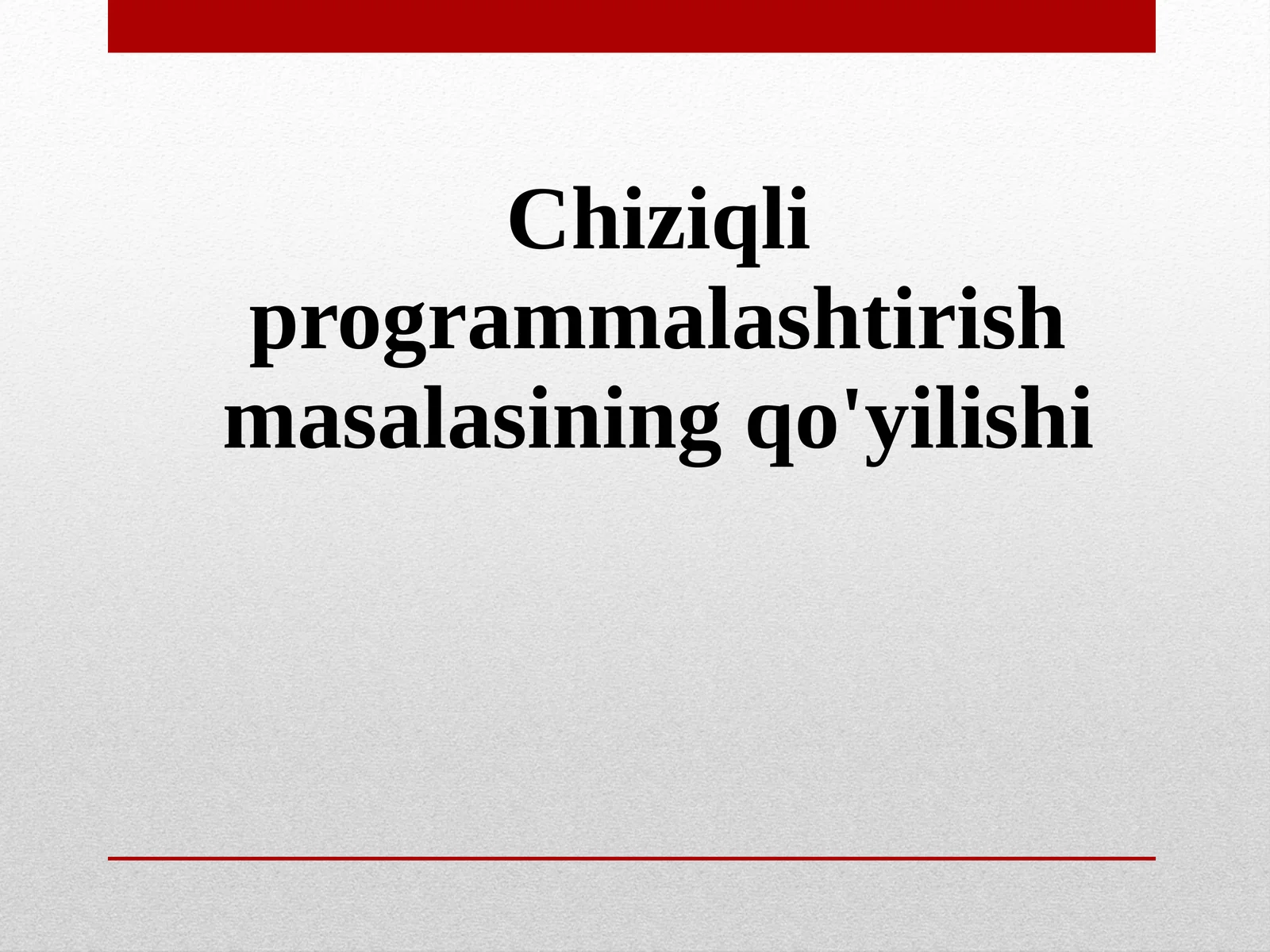 Chiziqli programmalashtirish masalasining qo'yilishi